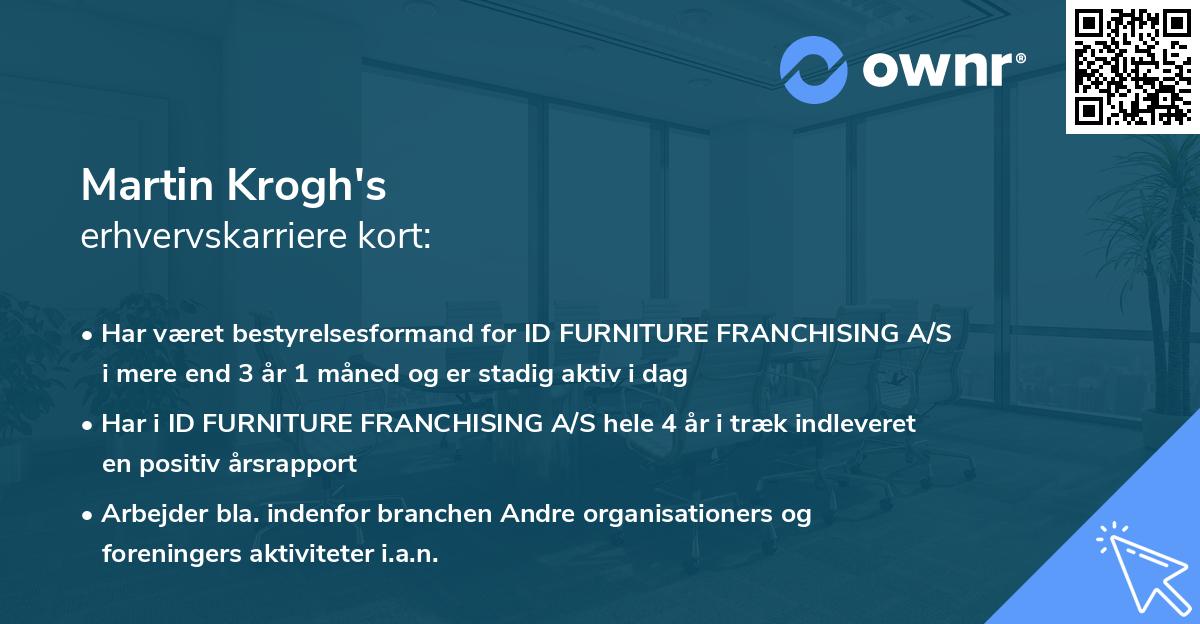 ownr®

Martin Krogh's
erhvervskarriere kort:

• Har været bestyrelsesformand for ID FURNITURE FRANCHISING A/S i mere end 3 år 1 måned og er stadig aktiv i dag

• Har i ID FURNITURE FRANCHISING A/S hele 4 år i træk indleveret en positiv årsrapport

• Arbejder bla. indenfor branchen Andre organisationers og foreningers aktiviteter i.a.n.